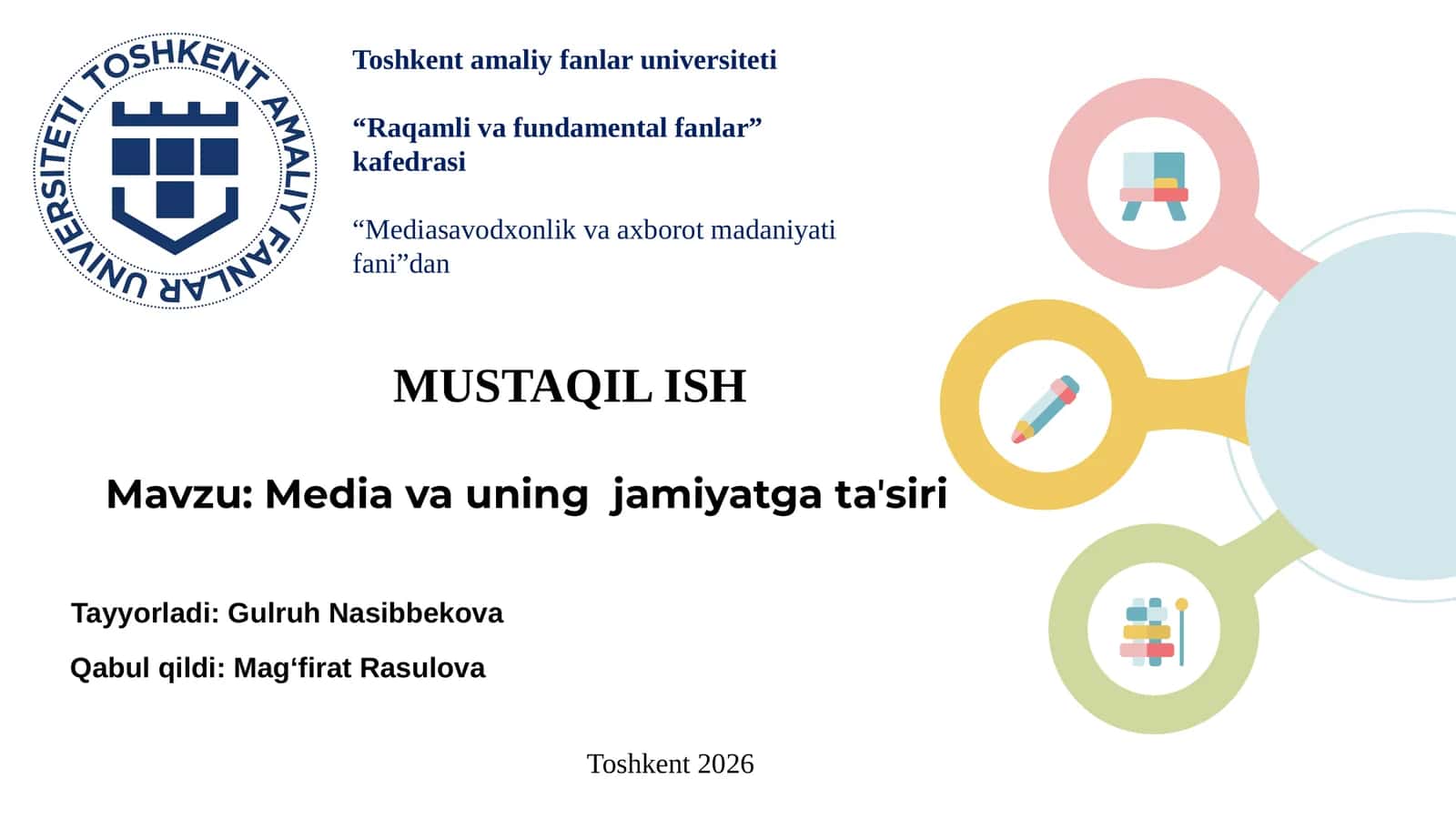 TOSHKENT AMALIY FANLAR UNIVERSITETI

Toshkent amaliy fanlar universiteti

“Raqamli va fundamental fanlar” kafedrasi

“Mediasavodxonlik va axborot madaniyati fani”dan

MUSTAQIL ISH

Mavzu: Media va uning jamiyatga ta'siri

Tayyorladi: Gulruh Nasibbekova

Qabul qildi: Mag‘firat Rasulova

Toshkent 2026